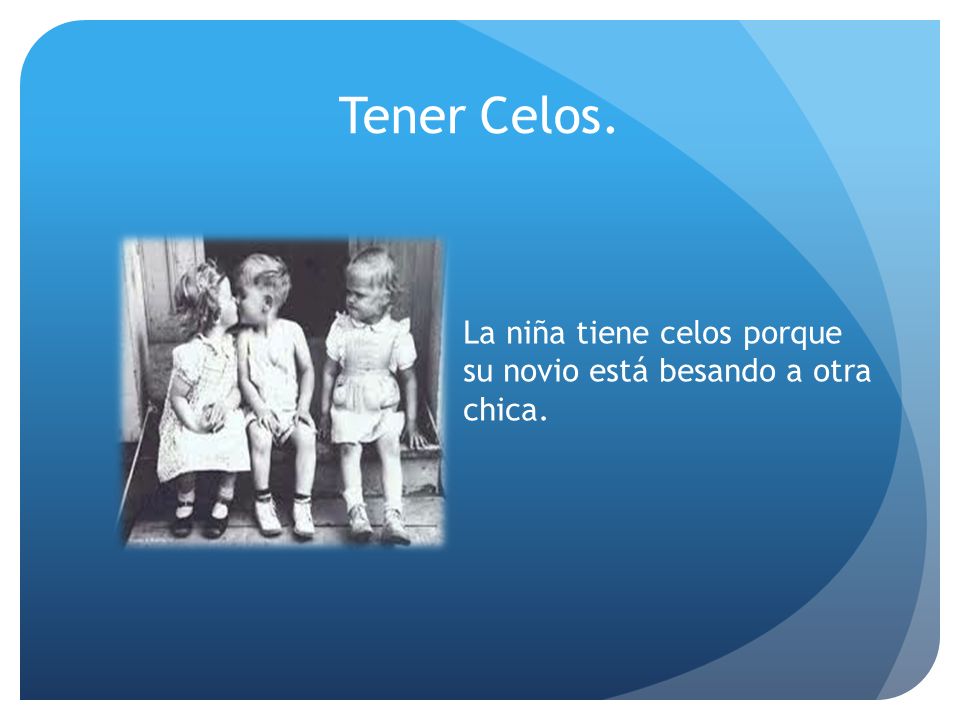 Tener Celos.

La niña tiene celos porque su novio está besando a otra chica.